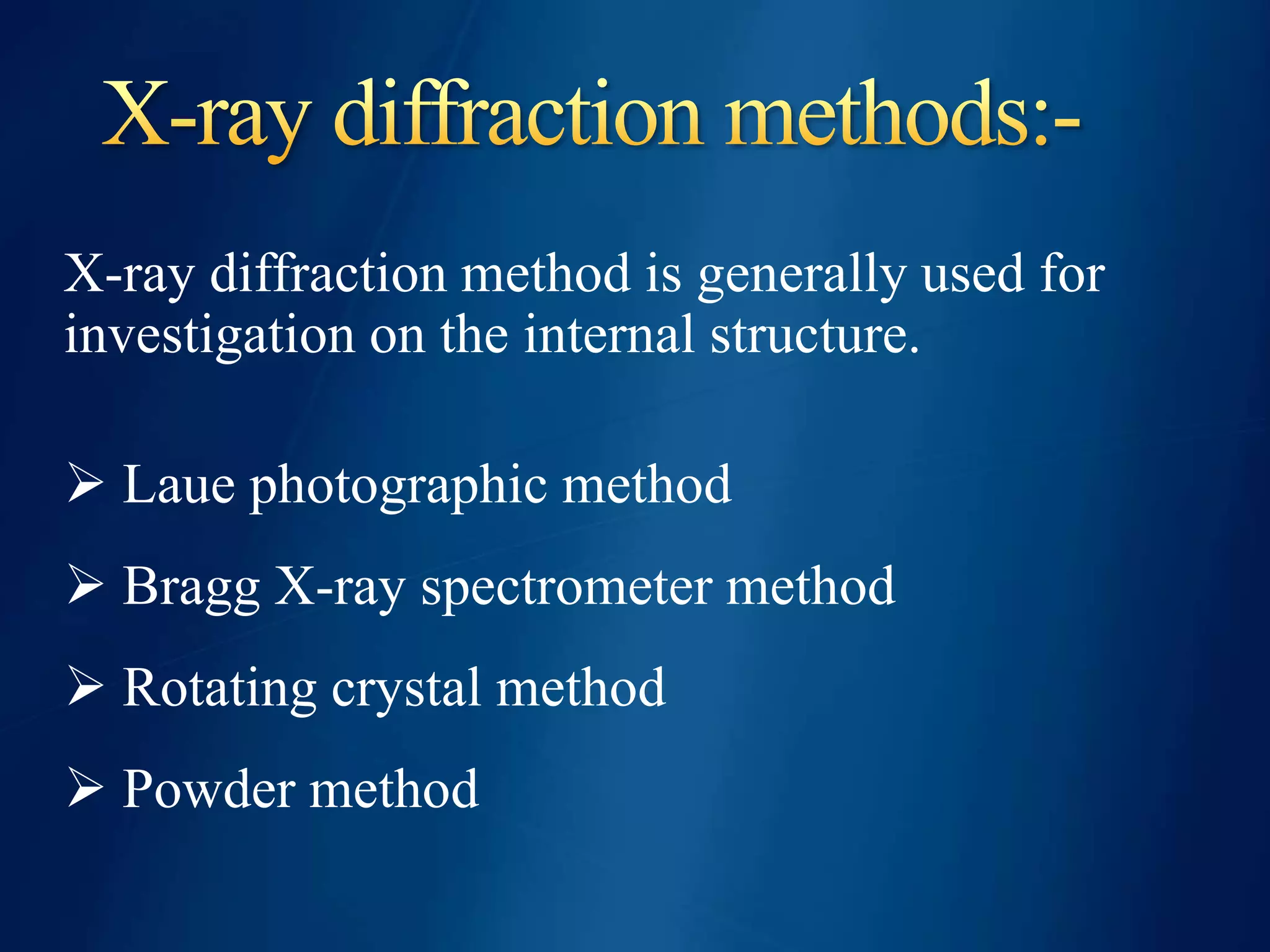 X-ray diffraction methods:-

X-ray diffraction method is generally used for investigation on the internal structure.

➢ Laue photographic method

➢ Bragg X-ray spectrometer method

➢ Rotating crystal method

➢ Powder method